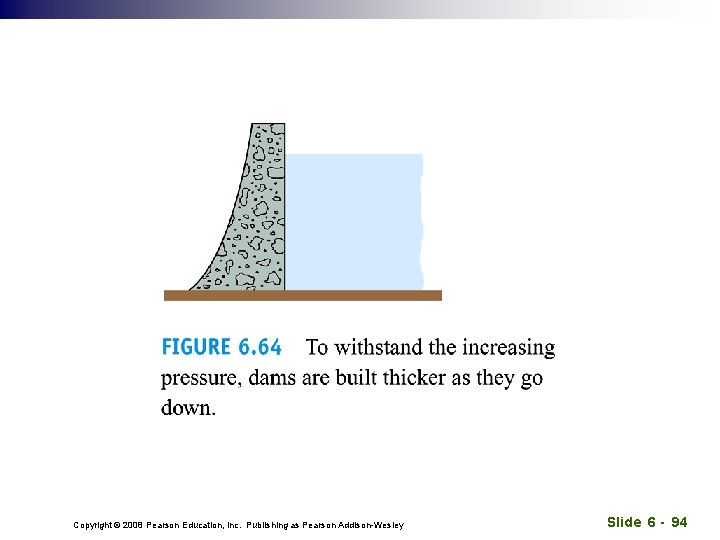 FIGURE 6.64 To withstand the increasing pressure, dams are built thicker as they go down.

Copyright © 2008 Pearson Education, Inc. Publishing as Pearson Addison-Wesley

Slide 6 - 94